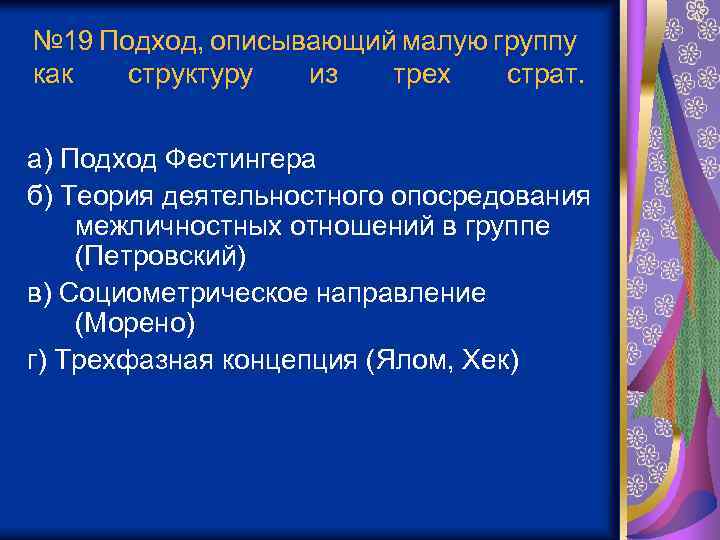 №19 Подход, описывающий малую группу как структуру из трех страт.

а) Подход Фестингера

б) Теория деятельностного опосредования межличностных отношений в группе (Петровский)

в) Социометрическое направление (Морено)

г) Трехфазная концепция (Ялом, Хек)